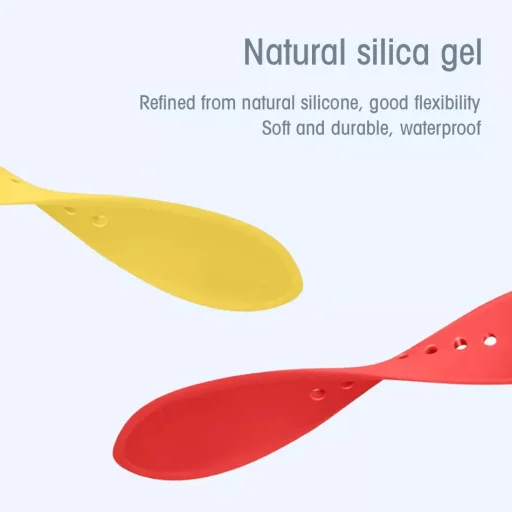 Natural silica gel

Refined from natural silicone, good flexibility
Soft and durable, waterproof